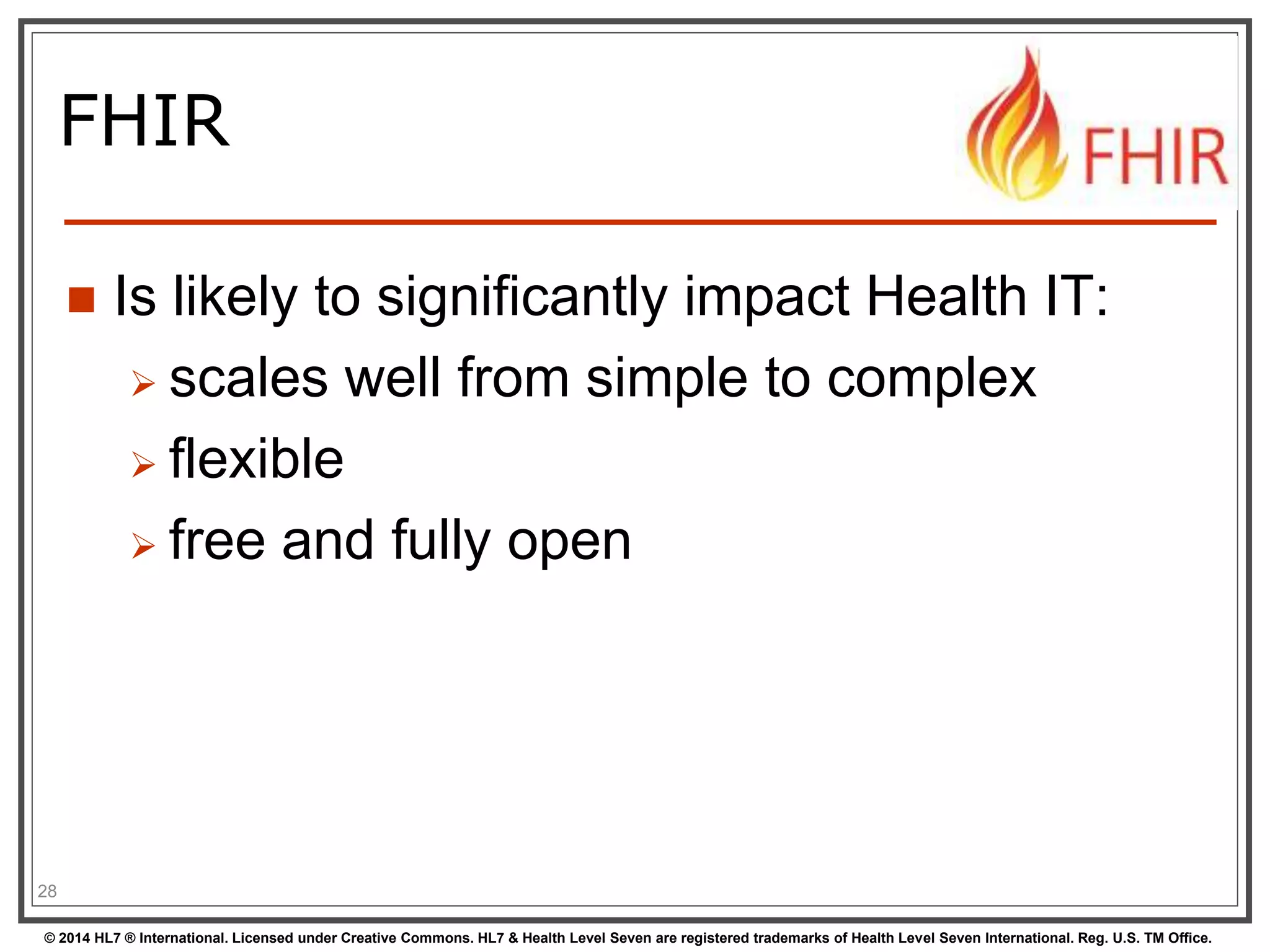 FHIR

FHIR

■ Is likely to significantly impact Health IT:
➢ scales well from simple to complex
➢ flexible
➢ free and fully open

28

© 2014 HL7 ® International. Licensed under Creative Commons. HL7 & Health Level Seven are registered trademarks of Health Level Seven International. Reg. U.S. TM Office.